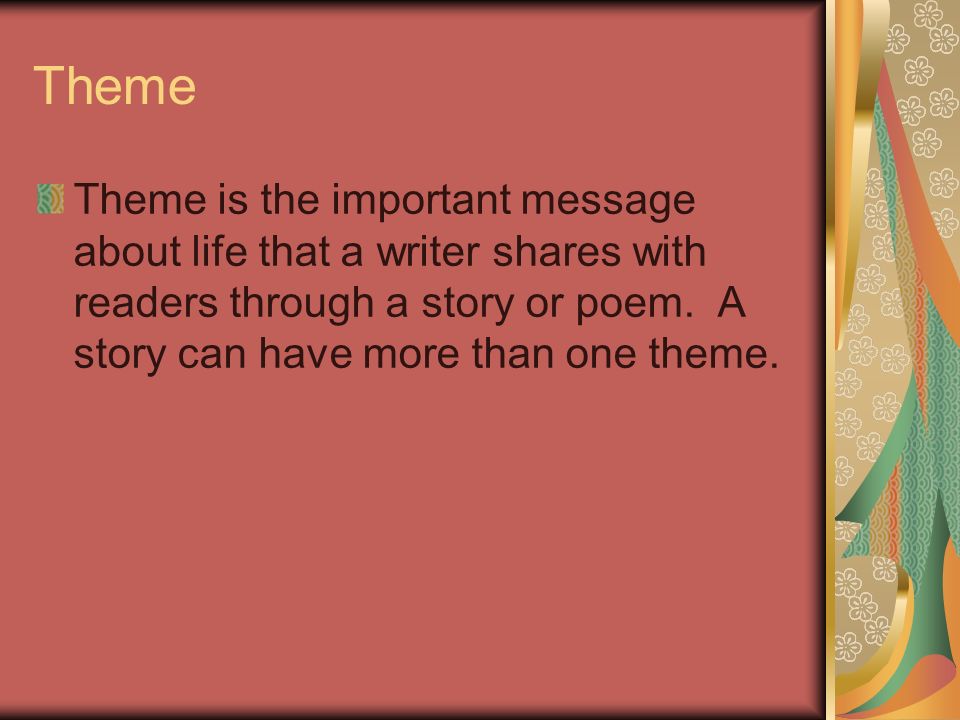 Theme

Theme is the important message about life that a writer shares with readers through a story or poem. A story can have more than one theme.